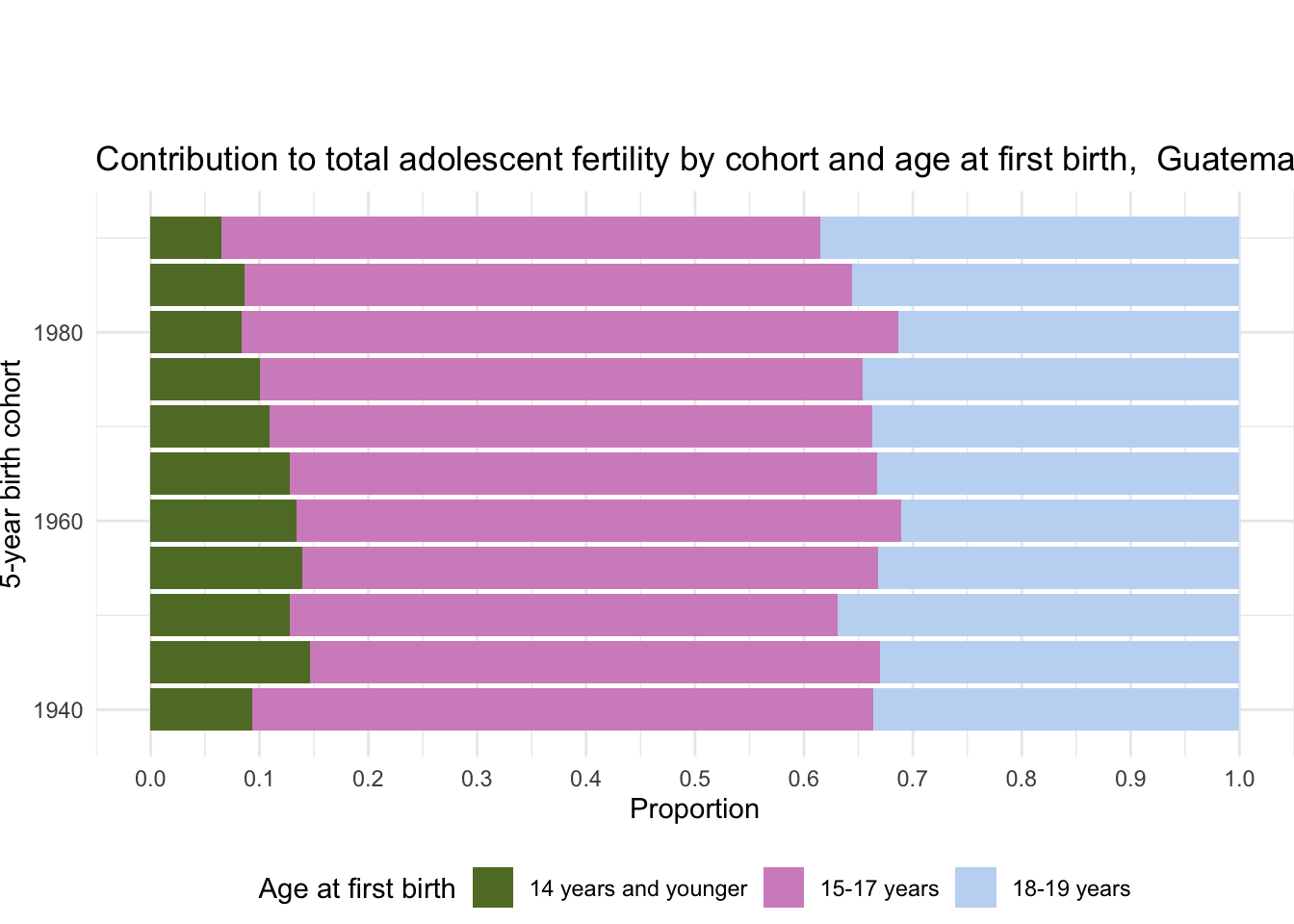 Contribution to total adolescent fertility by cohort and age at first birth, Guatema

5-year birth cohort

1980

1960

1940

0.0 0.1 0.2 0.3 0.4 0.5 0.6 0.7 0.8 0.9 1.0

Proportion

Age at first birth 14 years and younger 15-17 years 18-19 years